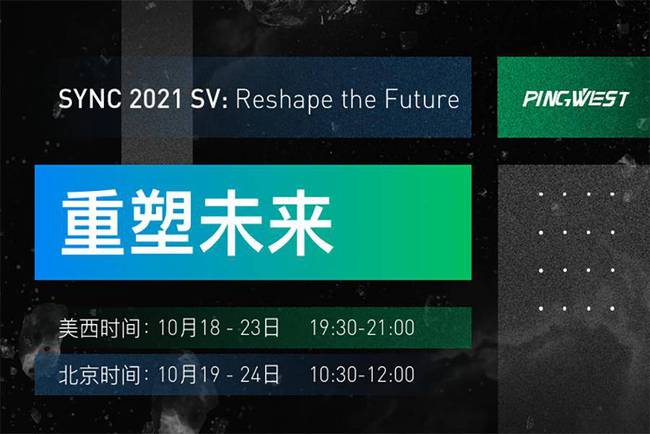 SYNC 2021 SV: Reshape the Future

PINGWEST

重塑未来

美西时间：10月18 - 23日 19:30-21:00

北京时间：10月19 - 24日 10:30-12:00